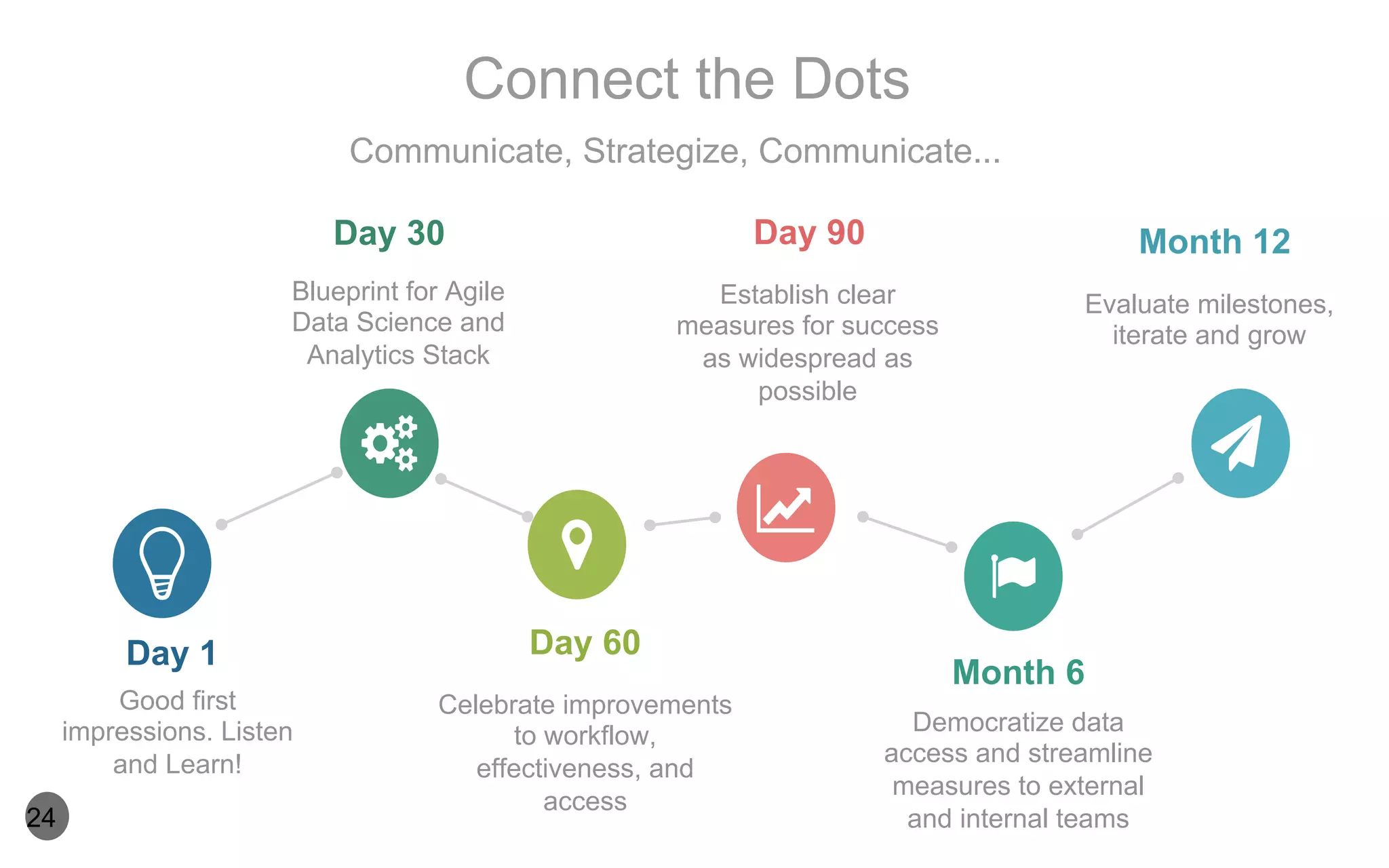 Connect the Dots

Communicate, Strategize, Communicate...

Day 1

Good first impressions. Listen and Learn!

Day 30

Blueprint for Agile Data Science and Analytics Stack

Day 60

Celebrate improvements to workflow, effectiveness, and access

Day 90

Establish clear measures for success as widespread as possible

Month 6

Democratize data access and streamline measures to external and internal teams

Month 12

Evaluate milestones, iterate and grow

24